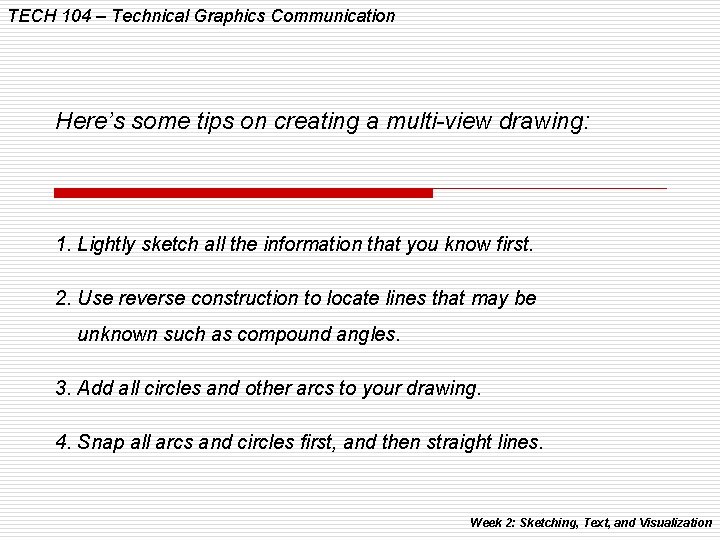 TECH 104 – Technical Graphics Communication

Here's some tips on creating a multi-view drawing:

1. Lightly sketch all the information that you know first.

2. Use reverse construction to locate lines that may be unknown such as compound angles.

3. Add all circles and other arcs to your drawing.

4. Snap all arcs and circles first, and then straight lines.

Week 2: Sketching, Text, and Visualization